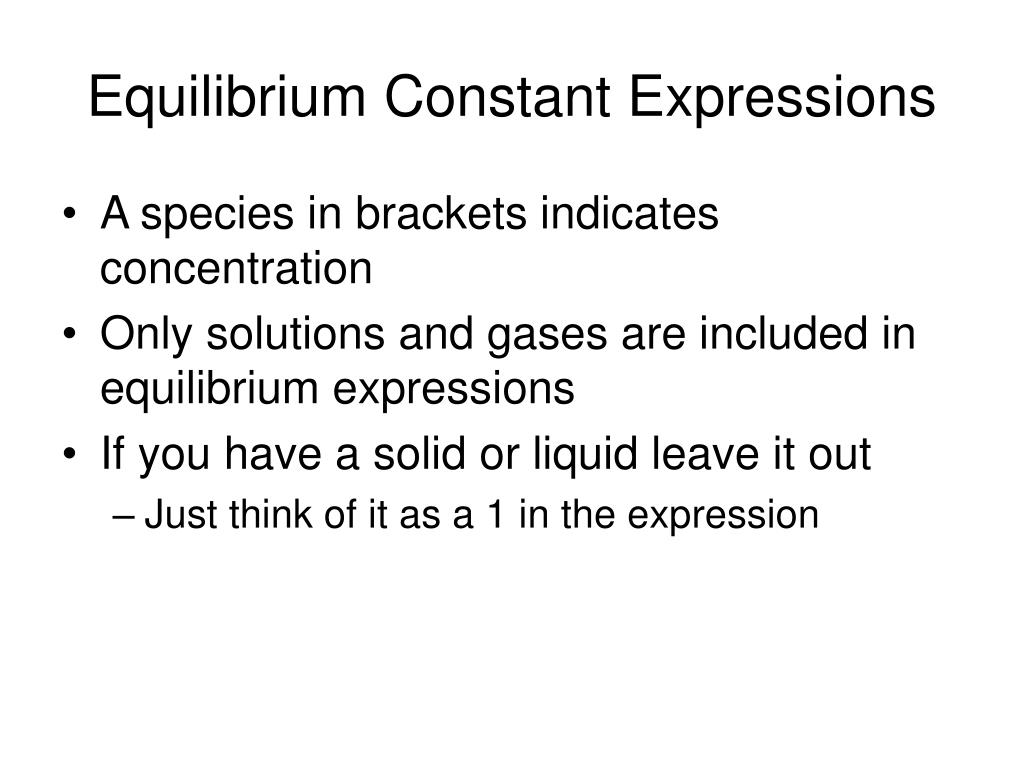 Equilibrium Constant Expressions

• A species in brackets indicates concentration
• Only solutions and gases are included in equilibrium expressions
• If you have a solid or liquid leave it out
– Just think of it as a 1 in the expression